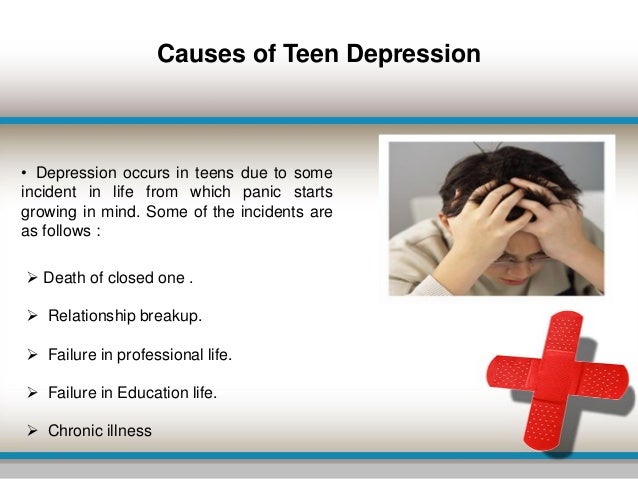 Causes of Teen Depression

• Depression occurs in teens due to some incident in life from which panic starts growing in mind. Some of the incidents are as follows :

➢ Death of closed one .

➢ Relationship breakup.

➢ Failure in professional life.

➢ Failure in Education life.

➢ Chronic illness